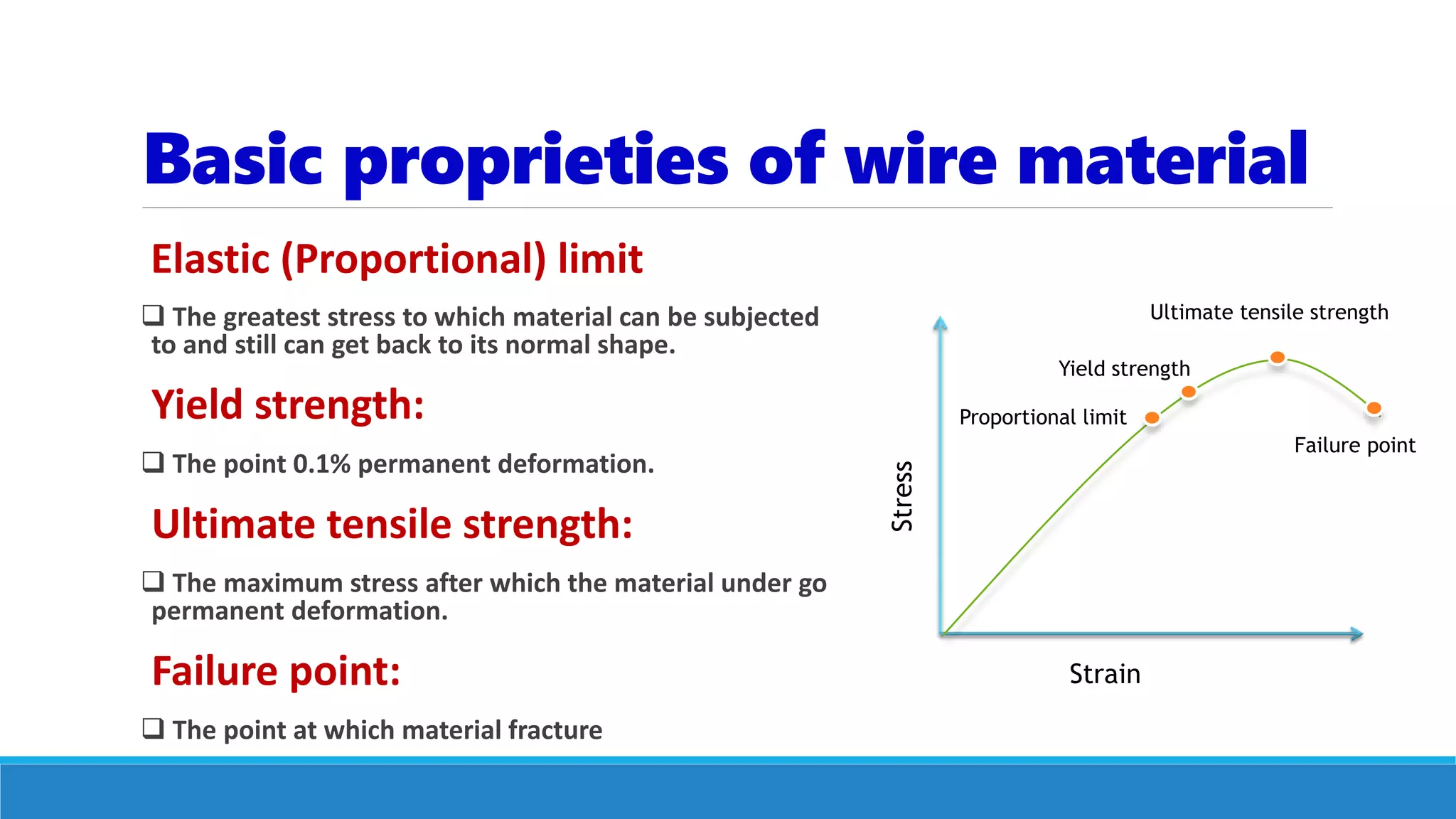 Basic proprieties of wire material

Elastic (Proportional) limit

❑ The greatest stress to which material can be subjected to and still can get back to its normal shape.

Yield strength:

❑ The point 0.1% permanent deformation.

Ultimate tensile strength:

❑ The maximum stress after which the material under go permanent deformation.

Failure point:

❑ The point at which material fracture

Ultimate tensile strength
Yield strength
Proportional limit
Failure point
Stress
Strain